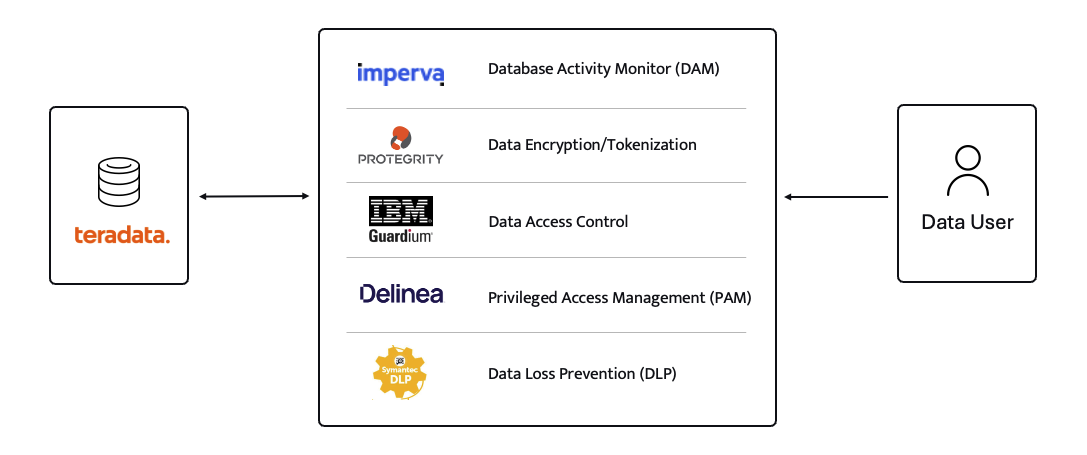 teradata.

imperva Database Activity Monitor (DAM)

PROTEGRITY Data Encryption/Tokenization

IBM Guardium Data Access Control

Delinea Privileged Access Management (PAM)

Symantec DLP Data Loss Prevention (DLP)

Data User